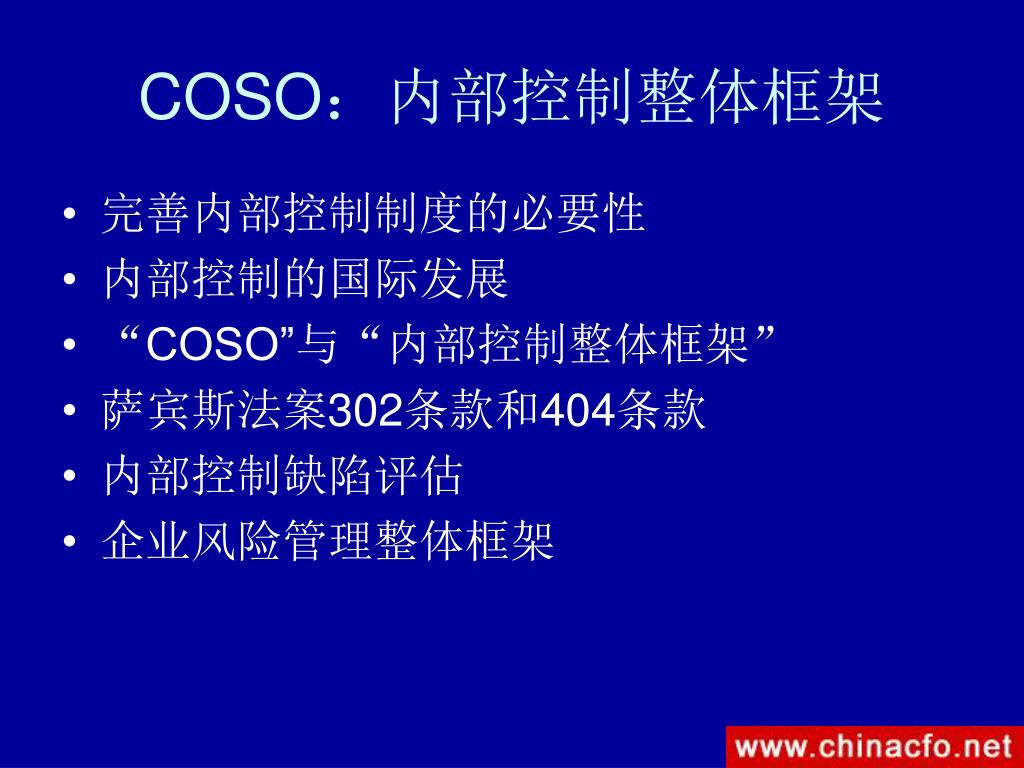 COSO：内部控制整体框架

• 完善内部控制制度的必要性
• 内部控制的国际发展
• “COSO”与“内部控制整体框架”
• 萨宾斯法案302条款和404条款
• 内部控制缺陷评估
• 企业风险管理整体框架

www.chinacfo.net